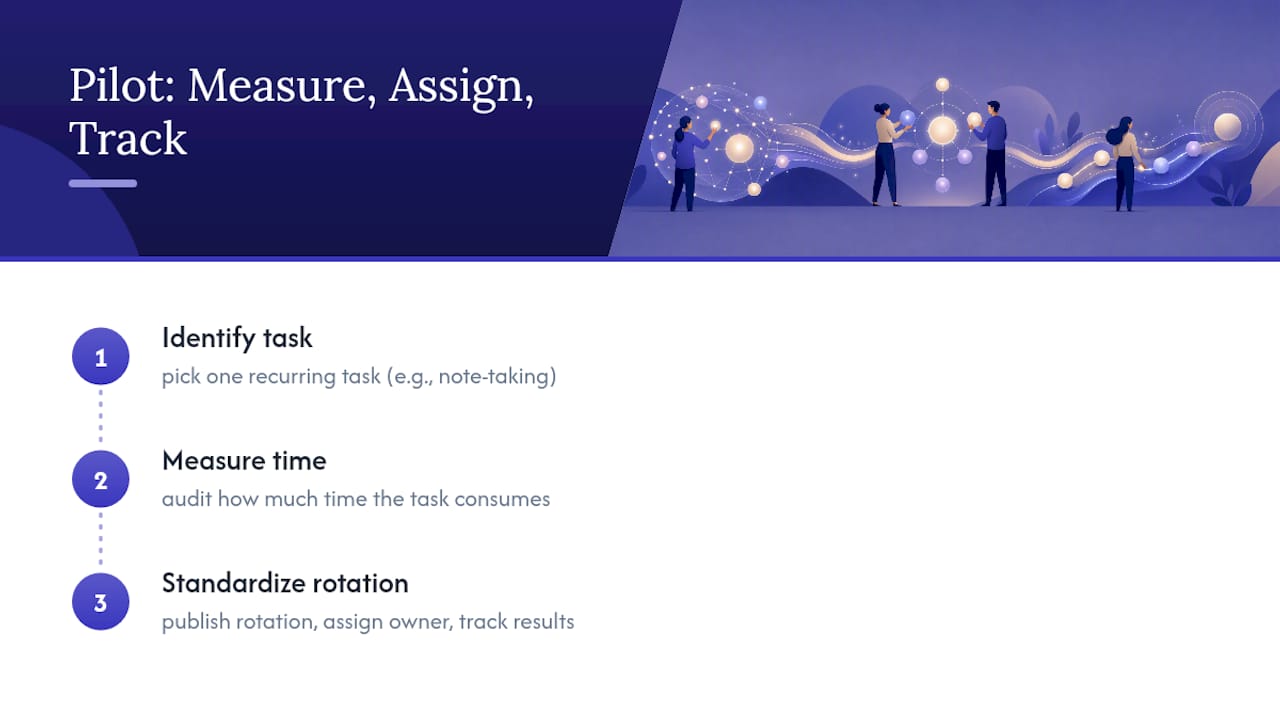 Pilot: Measure, Assign, Track

1
Identify task
pick one recurring task (e.g., note-taking)

2
Measure time
audit how much time the task consumes

3
Standardize rotation
publish rotation, assign owner, track results